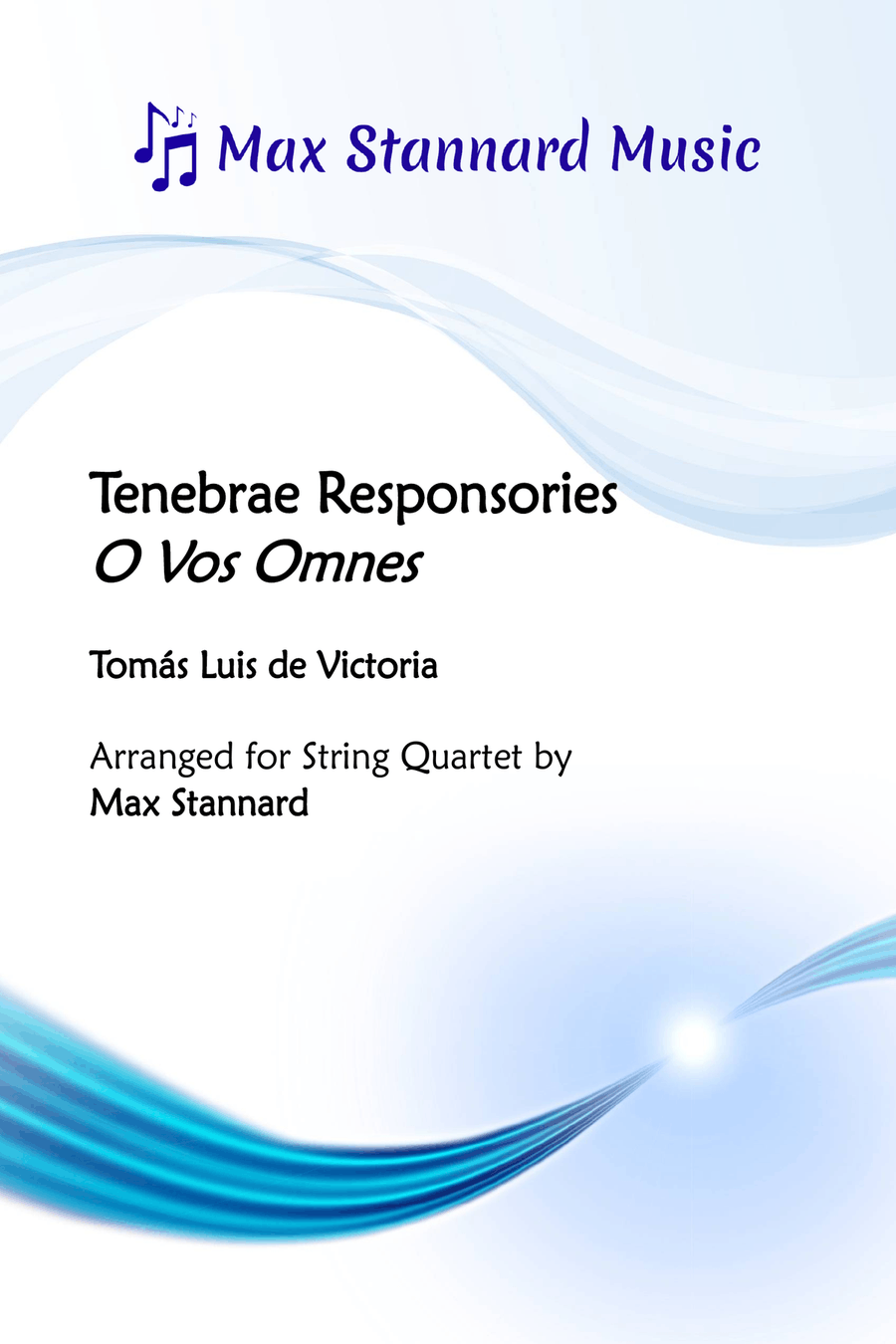 Max Stannard Music

Tenebrae Responsories
O Vos Omnes

Tomás Luis de Victoria

Arranged for String Quartet by
Max Stannard